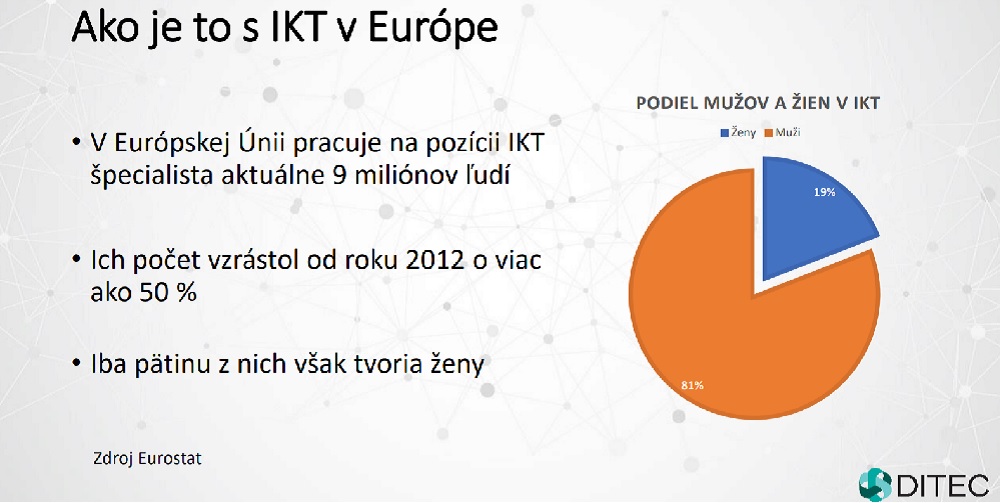 Ako je to s IKT v Európe

• V Európskej Únii pracuje na pozícii IKT špecialista aktuálne 9 miliónov ľudí

• Ich počet vzrástol od roku 2012 o viac ako 50 %

• Iba pätinu z nich však tvoria ženy

Zdroj Eurostat

PODIEL MUŽOV A ŽIEN V IKT

Ženy Muži

19%

81%

DITEC